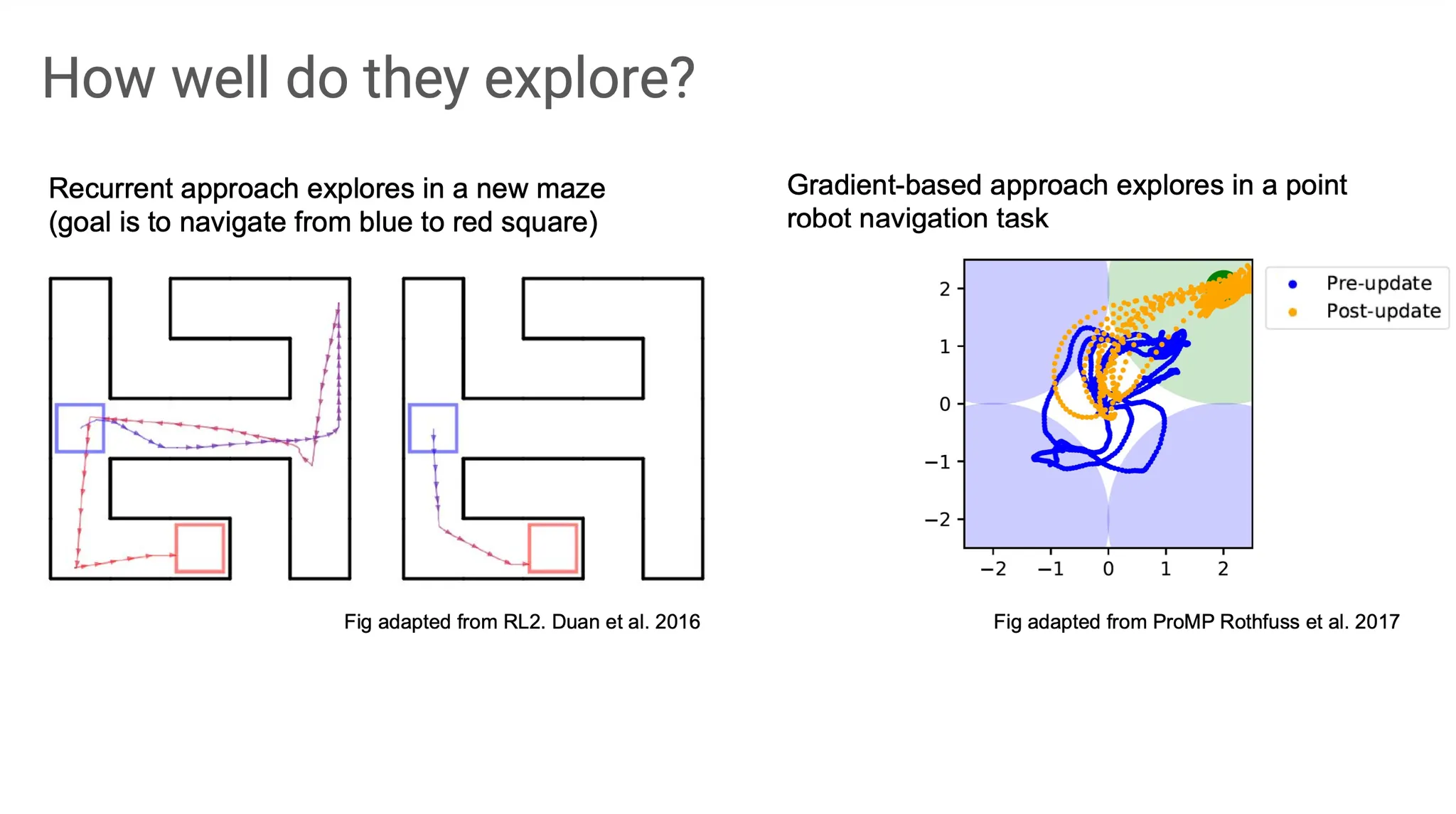 How well do they explore?

Recurrent approach explores in a new maze (goal is to navigate from blue to red square)

Fig adapted from RL2. Duan et al. 2016

Gradient-based approach explores in a point robot navigation task

2
1
0
−1
−2
−2 −1 0 1 2

Pre-update
Post-update

Fig adapted from ProMP Rothfuss et al. 2017